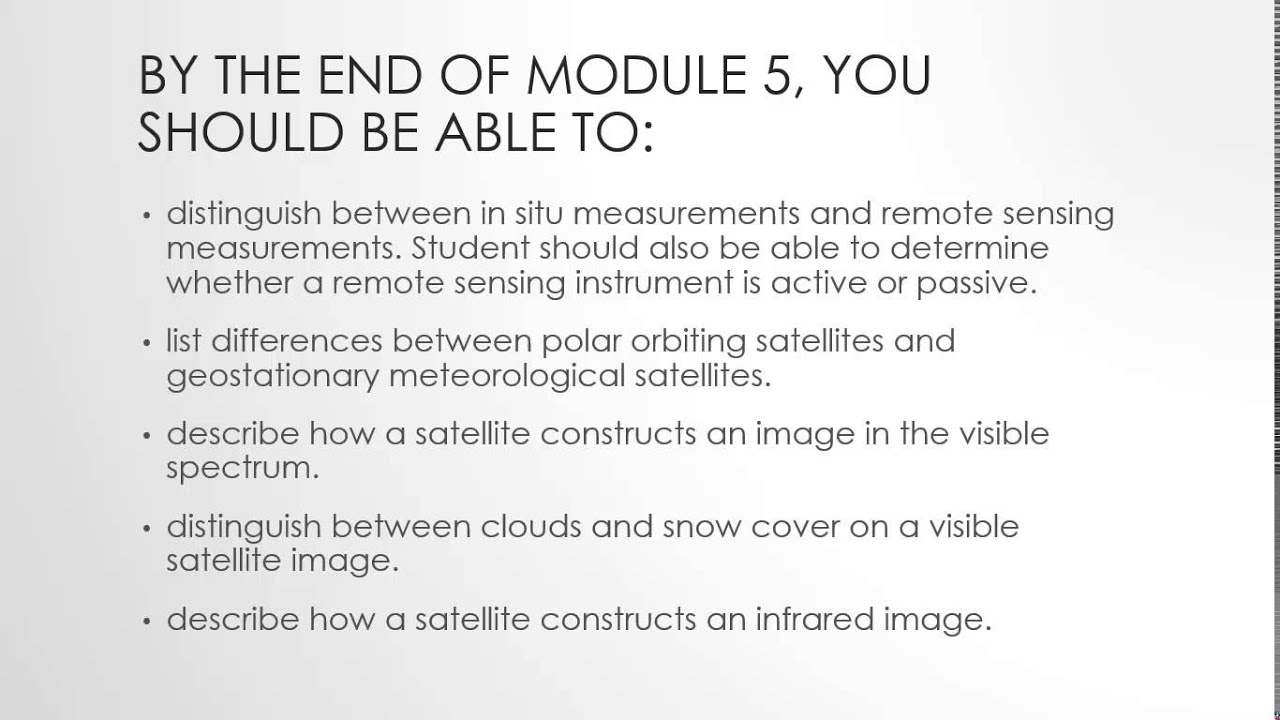 BY THE END OF MODULE 5, YOU SHOULD BE ABLE TO:

• distinguish between in situ measurements and remote sensing measurements. Student should also be able to determine whether a remote sensing instrument is active or passive.

• list differences between polar orbiting satellites and geostationary meteorological satellites.

• describe how a satellite constructs an image in the visible spectrum.

• distinguish between clouds and snow cover on a visible satellite image.

• describe how a satellite constructs an infrared image.